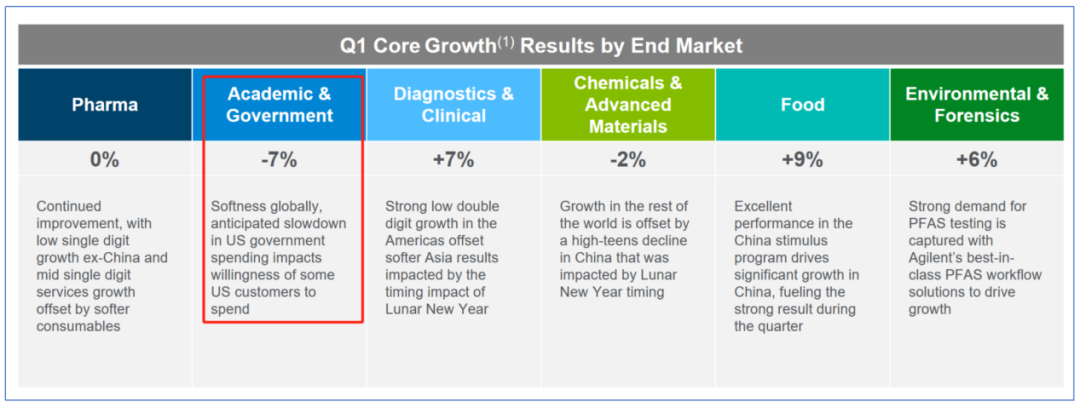 Q1 Core Growth$^{(1)}$ Results by End Market

| Pharma | Academic & Government | Diagnostics & Clinical | Chemicals & Advanced Materials | Food | Environmental & Forensics |
|---|---|---|---|---|---|
| 0% | -7% | +7% | -2% | +9% | +6% |
| Continued improvement, with low single digit growth ex-China and mid single digit services growth offset by softer consumables | Softness globally, anticipated slowdown in US government spending impacts willingness of some US customers to spend | Strong low double digit growth in the Americas offset softer Asia results impacted by the timing impact of Lunar New Year | Growth in the rest of the world is offset by a high-teens decline in China that was impacted by Lunar New Year timing | Excellent performance in the China stimulus program drives significant growth in China, fueling the strong result during the quarter | Strong demand for PFAS testing is captured with Agilent's best-in-class PFAS workflow solutions to drive growth |